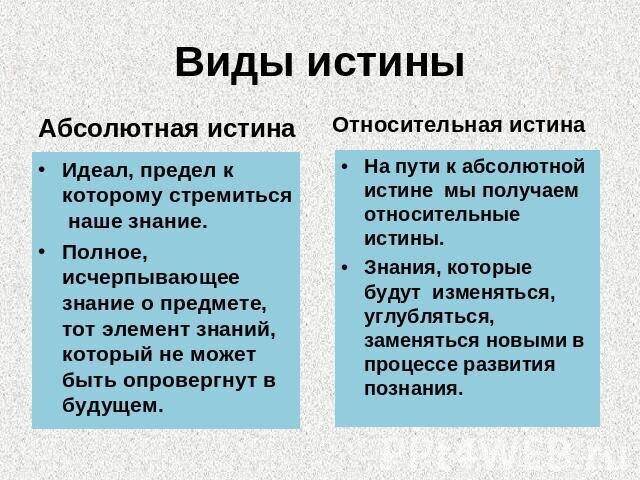 Виды истины

Абсолютная истина

• Идеал, предел к которому стремиться наше знание.
• Полное, исчерпывающее знание о предмете, тот элемент знаний, который не может быть опровергнут в будущем.

Относительная истина

• На пути к абсолютной истине мы получаем относительные истины.
• Знания, которые будут изменяться, углубляться, заменяться новыми в процессе развития познания.